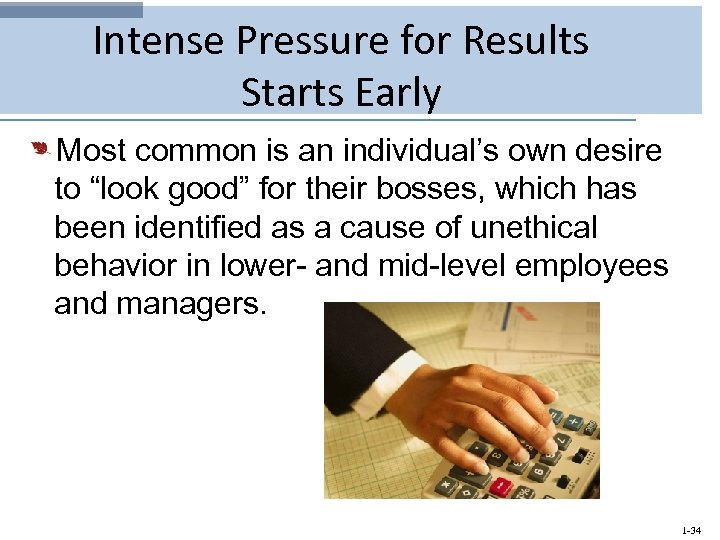 Intense Pressure for Results Starts Early

Most common is an individual’s own desire to “look good” for their bosses, which has been identified as a cause of unethical behavior in lower- and mid-level employees and managers.

1-34